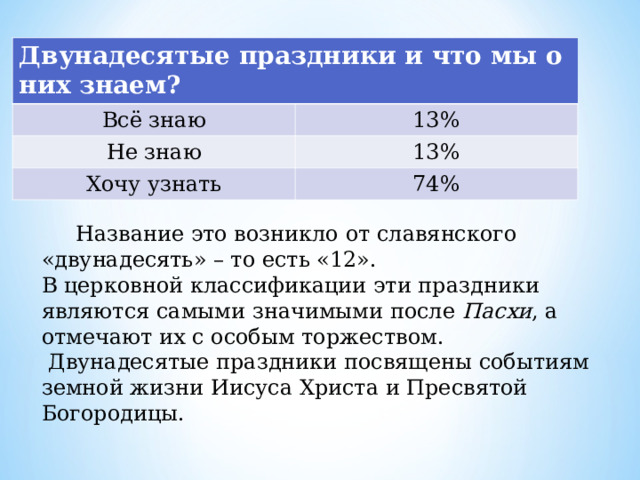 | Двунадесятые праздники и что мы о них знаем? | |
|---|---|
| Всё знаю | 13% |
| Не знаю | 13% |
| Хочу узнать | 74% |

Название это возникло от славянского «двунадесять» – то есть «12».
В церковной классификации эти праздники являются самыми значимыми после Пасхи, а отмечают их с особым торжеством.
Двунадесятые праздники посвящены событиям земной жизни Иисуса Христа и Пресвятой Богородицы.